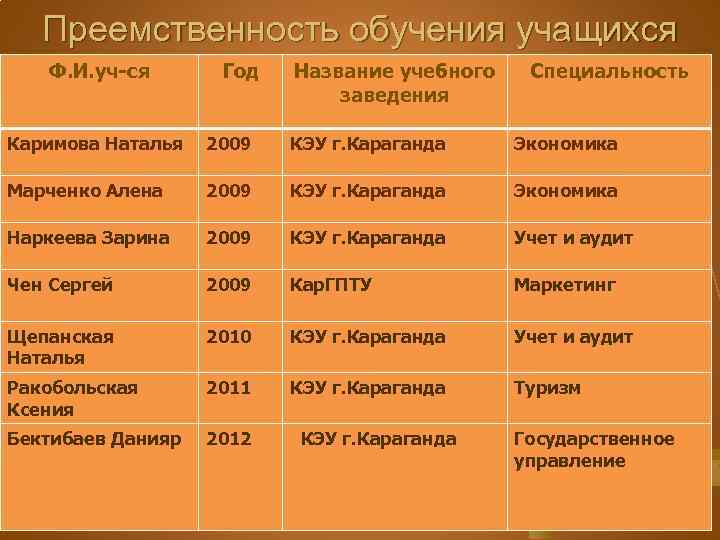 Преемственность обучения учащихся

| Ф.И.уч-ся | Год | Название учебного заведения | Специальность |
|---|---|---|---|
| Каримова Наталья | 2009 | КЭУ г.Караганда | Экономика |
| Марченко Алена | 2009 | КЭУ г.Караганда | Экономика |
| Наркеева Зарина | 2009 | КЭУ г.Караганда | Учет и аудит |
| Чен Сергей | 2009 | КарГПТУ | Маркетинг |
| Щепанская Наталья | 2010 | КЭУ г.Караганда | Учет и аудит |
| Ракобольская Ксения | 2011 | КЭУ г.Караганда | Туризм |
| Бектибаев Данияр | 2012 | КЭУ г.Караганда | Государственное управление |